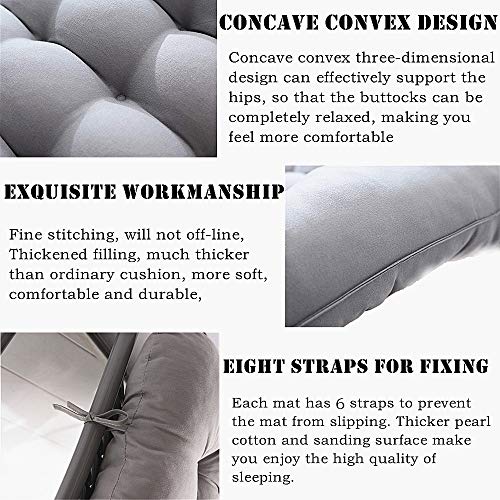 CONCAVE CONVEX DESIGN

Concave convex three-dimensional design can effectively support the hips, so that the buttocks can be completely relaxed, making you feel more comfortable

EXQUISITE WORKMANSHIP

Fine stitching, will not off-line, Thickened filling, much thicker than ordinary cushion, more soft, comfortable and durable,

EIGHT STRAPS FOR FIXING

Each mat has 6 straps to prevent the mat from slipping. Thicker pearl cotton and sanding surface make you enjoy the high quality of sleeping.